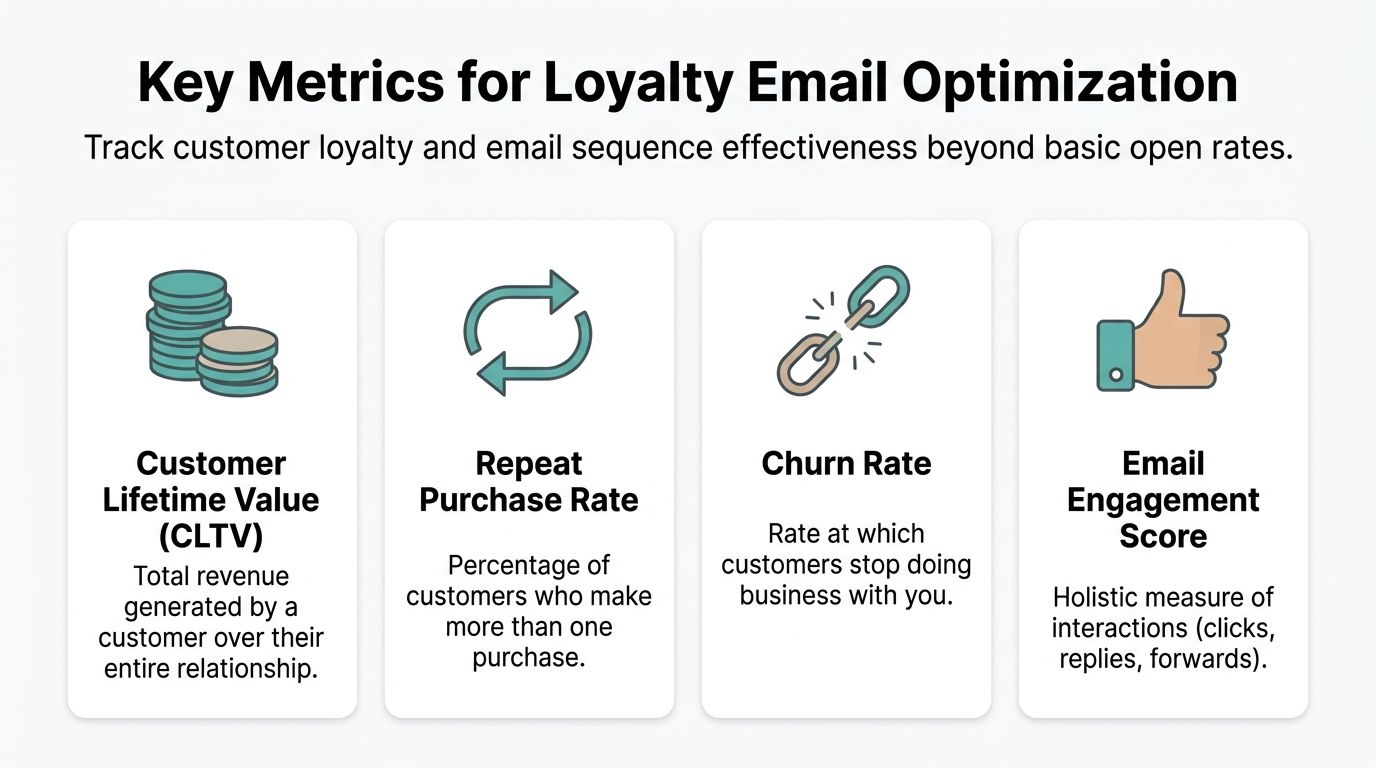 Key Metrics for Loyalty Email Optimization

Track customer loyalty and email sequence effectiveness beyond basic open rates.

Customer Lifetime Value (CLTV)

Total revenue generated by a customer over their entire relationship.

Repeat Purchase Rate

Percentage of customers who make more than one purchase.

Churn Rate

Rate at which customers stop doing business with you.

Email Engagement Score

Holistic measure of interactions (clicks, replies, forwards).